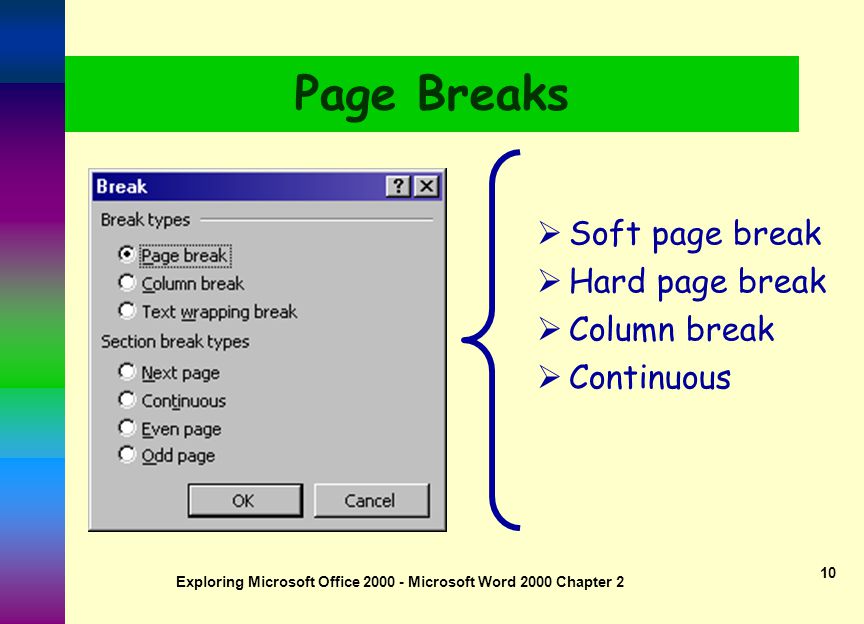 Page Breaks

Break

?

Break types

Page break

Column break

Text wrapping break

Section break types

Next page

Continuous

Even page

Odd page

OK

Cancel

➢ Soft page break
➢ Hard page break
➢ Column break
➢ Continuous

Exploring Microsoft Office 2000 - Microsoft Word 2000 Chapter 2

10